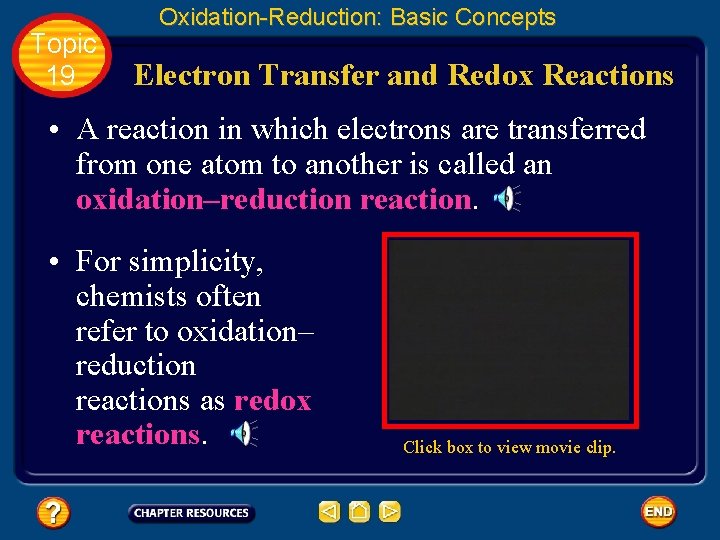 Oxidation-Reduction: Basic Concepts

Topic 19

Electron Transfer and Redox Reactions

• A reaction in which electrons are transferred from one atom to another is called an oxidation–reduction reaction.

• For simplicity, chemists often refer to oxidation–reduction reactions as redox reactions.

Click box to view movie clip.

?

CHAPTER RESOURCES

END